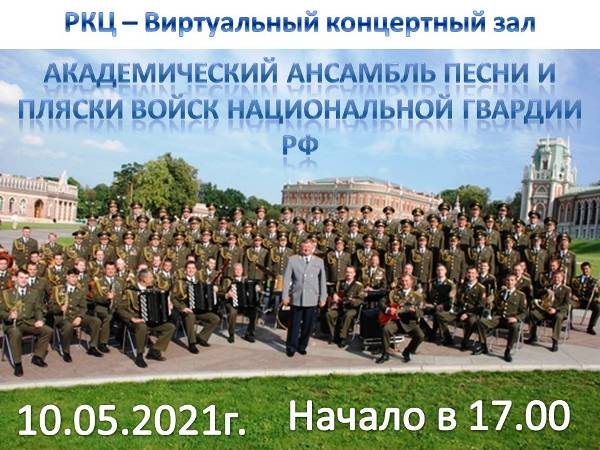 РКЦ – Виртуальный концертный зал

АКАДЕМИЧЕСКИЙ АНСАМБЛЬ ПЕСНИ И ПЛЯСКИ ВОЙСК НАЦИОНАЛЬНОЙ ГВАРДИИ РФ

10.05.2021г. Начало в 17.00